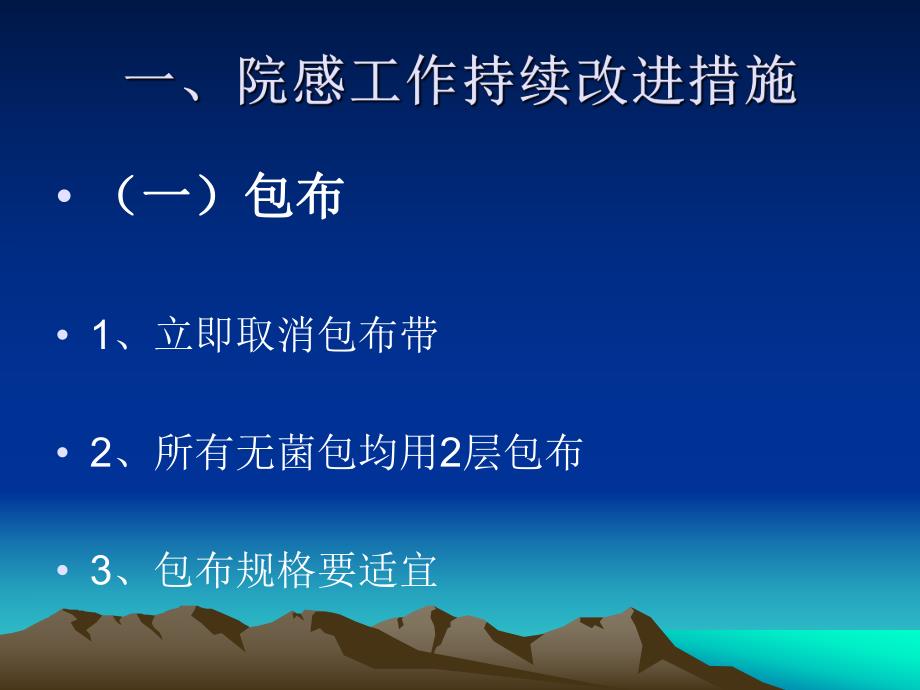 一、院感工作持续改进措施

• （一）包布

• 1、立即取消包布带

• 2、所有无菌包均用2层包布

• 3、包布规格要适宜